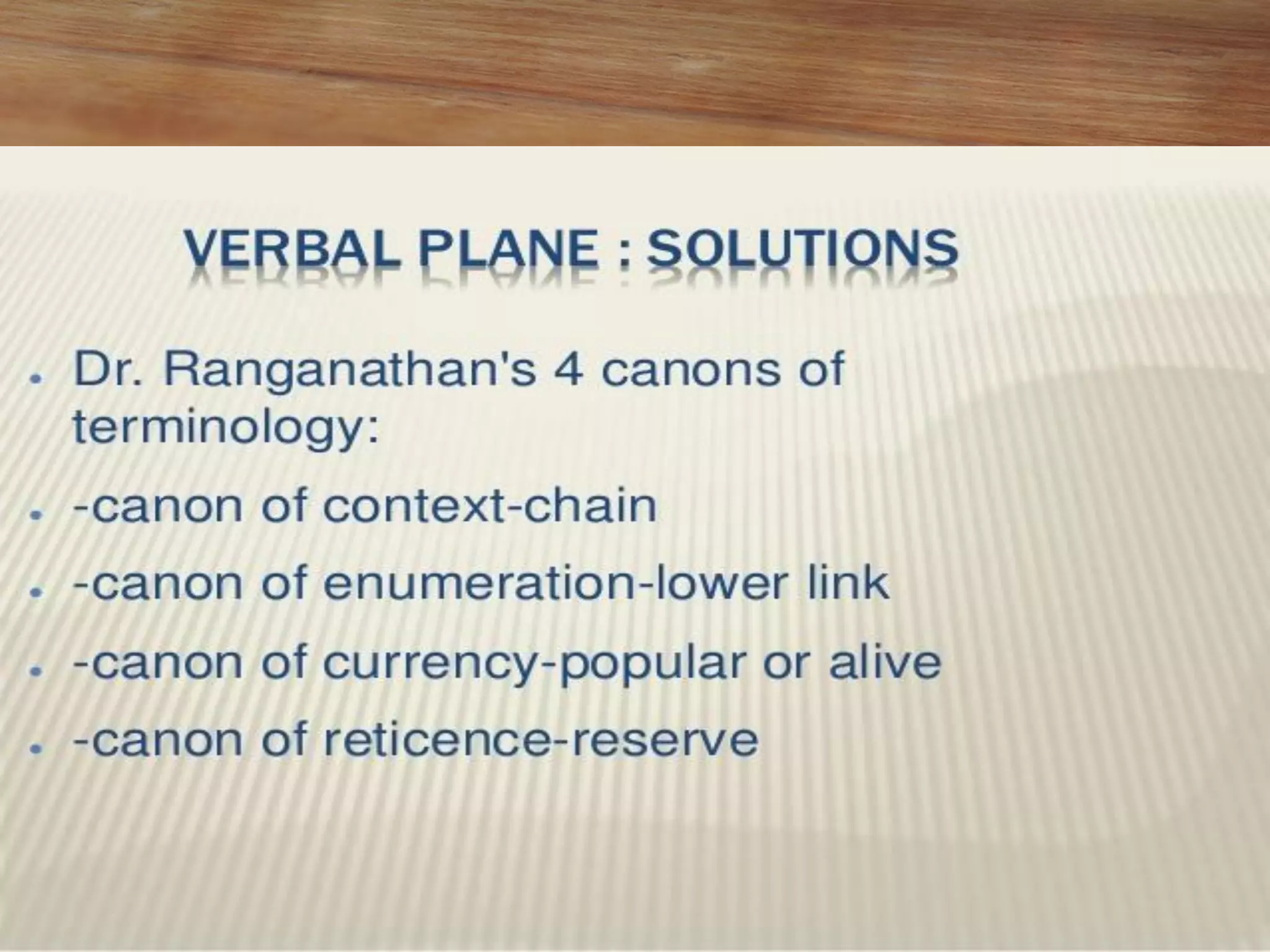 VERBAL PLANE : SOLUTIONS

- Dr. Ranganathan's 4 canons of terminology:
- -canon of context-chain
- -canon of enumeration-lower link
- -canon of currency-popular or alive
- -canon of reticence-reserve